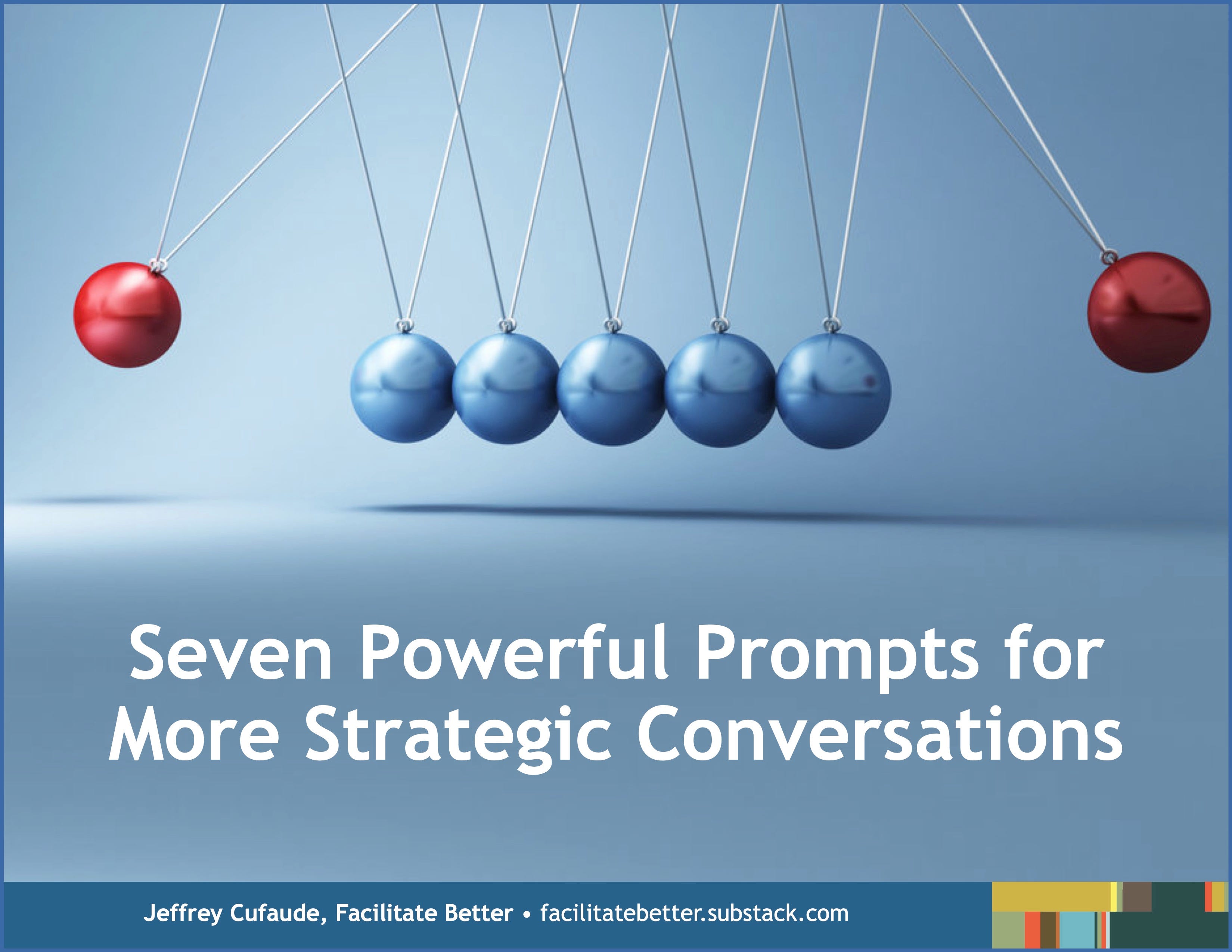 Seven Powerful Prompts for More Strategic Conversations

Jeffrey Cufaude, Facilitate Better • facilitatebetter.substack.com